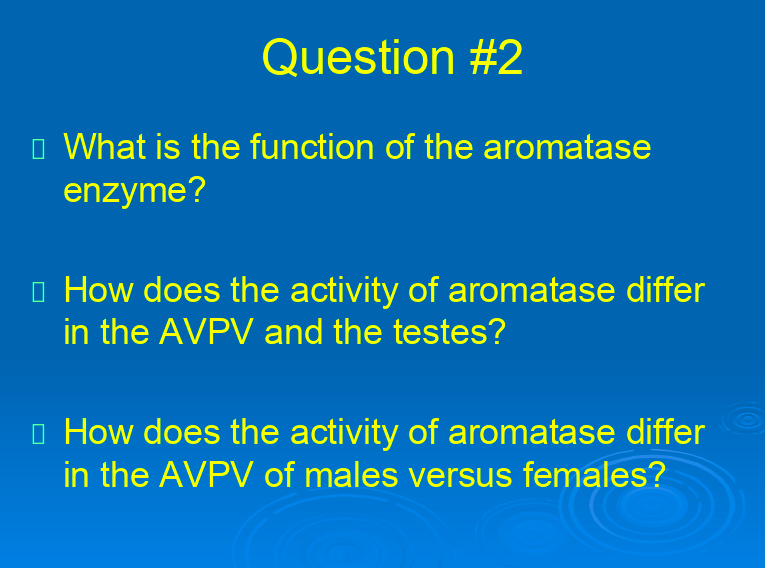 Question #2

What is the function of the aromatase enzyme?

How does the activity of aromatase differ in the AVPV and the testes?

How does the activity of aromatase differ in the AVPV of males versus females?